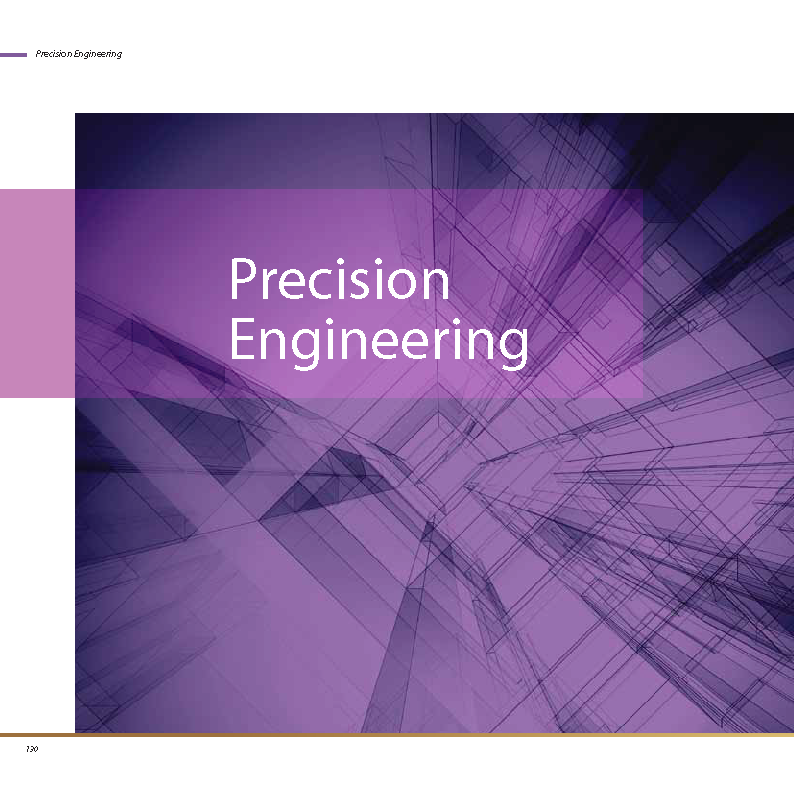 Precision Engineering

Precision Engineering

130